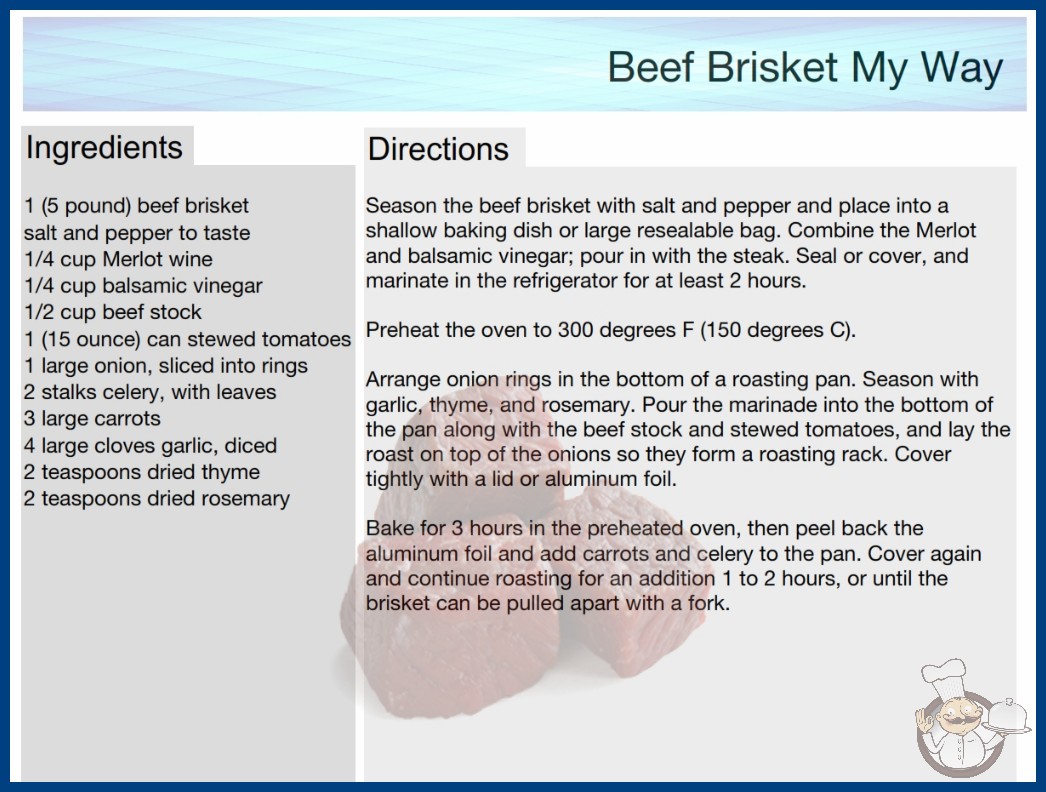 Beef Brisket My Way

Ingredients

1 (5 pound) beef brisket
salt and pepper to taste
1/4 cup Merlot wine
1/4 cup balsamic vinegar
1/2 cup beef stock
1 (15 ounce) can stewed tomatoes
1 large onion, sliced into rings
2 stalks celery, with leaves
3 large carrots
4 large cloves garlic, diced
2 teaspoons dried thyme
2 teaspoons dried rosemary

Directions

Season the beef brisket with salt and pepper and place into a shallow baking dish or large resealable bag. Combine the Merlot and balsamic vinegar; pour in with the steak. Seal or cover, and marinate in the refrigerator for at least 2 hours.

Preheat the oven to 300 degrees F (150 degrees C).

Arrange onion rings in the bottom of a roasting pan. Season with garlic, thyme, and rosemary. Pour the marinade into the bottom of the pan along with the beef stock and stewed tomatoes, and lay the roast on top of the onions so they form a roasting rack. Cover tightly with a lid or aluminum foil.

Bake for 3 hours in the preheated oven, then peel back the aluminum foil and add carrots and celery to the pan. Cover again and continue roasting for an addition 1 to 2 hours, or until the brisket can be pulled apart with a fork.